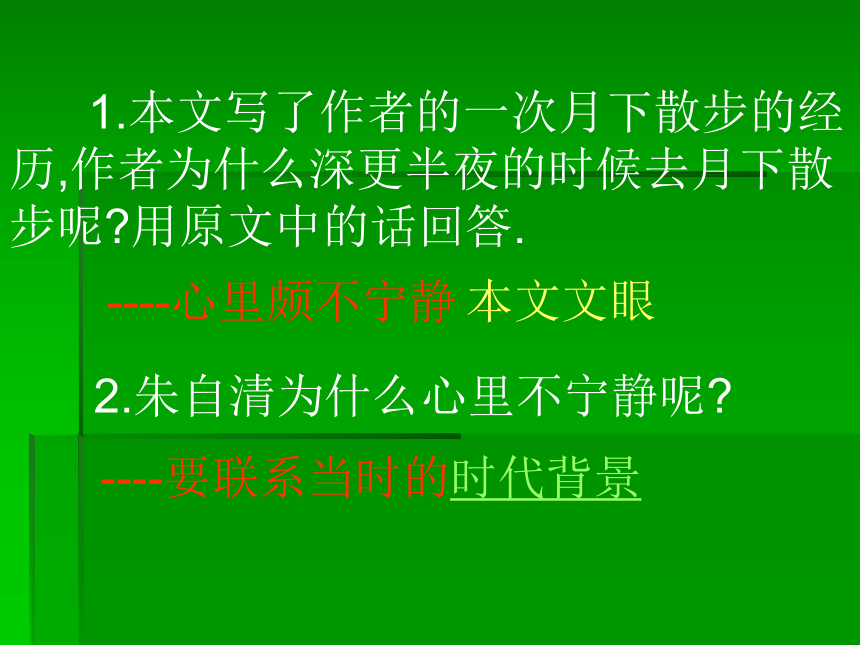 1.本文写了作者的一次月下散步的经历,作者为什么深更半夜的时候去月下散步呢?用原文中的话回答.

----心里颇不宁静 本文文眼

2.朱自清为什么心里不宁静呢?

----要联系当时的时代背景